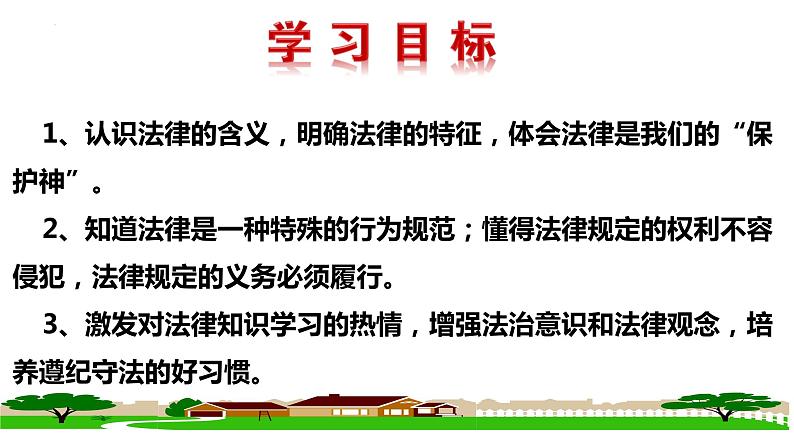 学习目标

1、认识法律的含义，明确法律的特征，体会法律是我们的“保护神”。

2、知道法律是一种特殊的行为规范；懂得法律规定的权利不容侵犯，法律规定的义务必须履行。

3、激发对法律知识学习的热情，增强法治意识和法律观念，培养遵纪守法的好习惯。